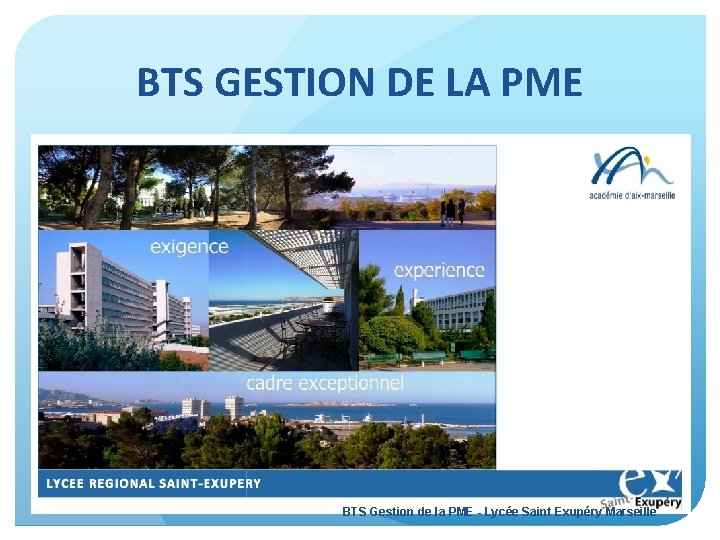 BTS GESTION DE LA PME

académie d'aix-marseille

exigence

experience

cadre exceptionnel

LYCEE REGIONAL SAINT-EXUPERY

ex Saint Exupéry

BTS Gestion de la PME - Lycée Saint Exupéry Marseille